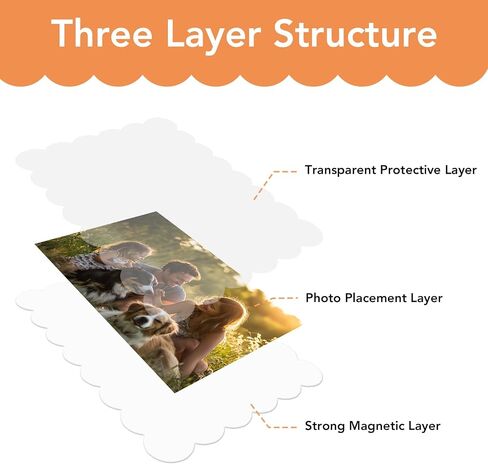 Three Layer Structure

Transparent Protective Layer

Photo Placement Layer

Strong Magnetic Layer